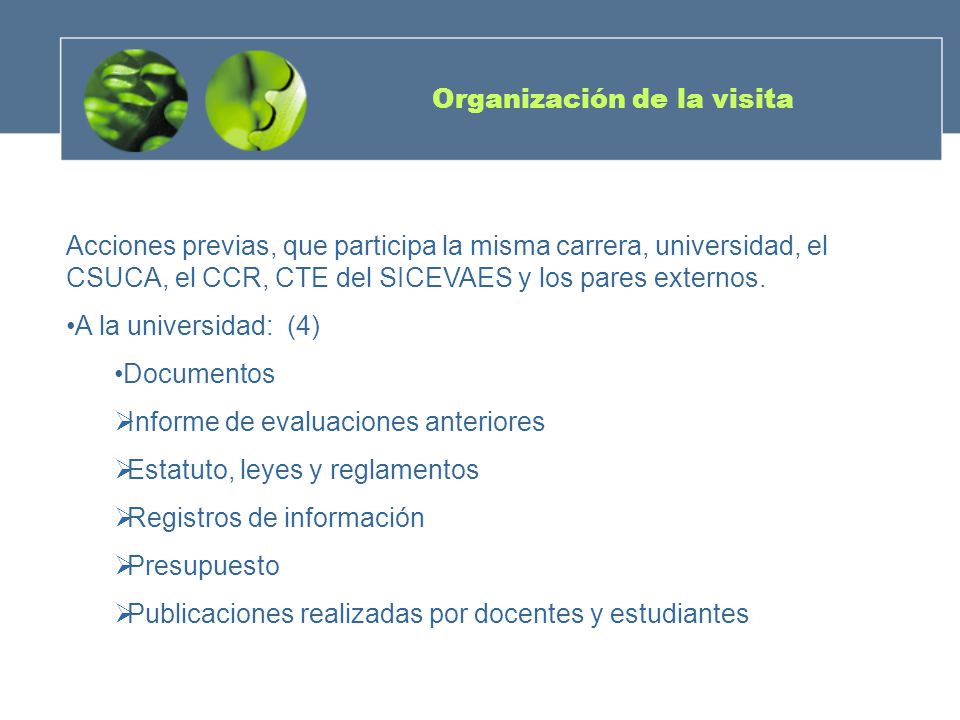 Organización de la visita

Acciones previas, que participa la misma carrera, universidad, el CSUCA, el CCR, CTE del SICEVAES y los pares externos.

•A la universidad: (4)

•Documentos

➢Informe de evaluaciones anteriores

➢Estatuto, leyes y reglamentos

➢Registros de información

➢Presupuesto

➢Publicaciones realizadas por docentes y estudiantes